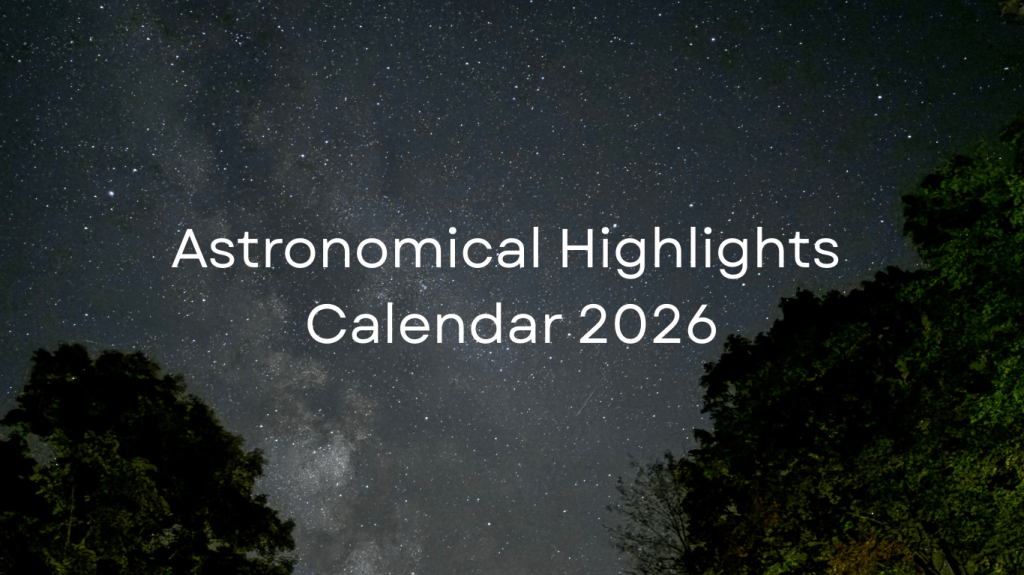 Astronomical Highlights
Calendar 2026